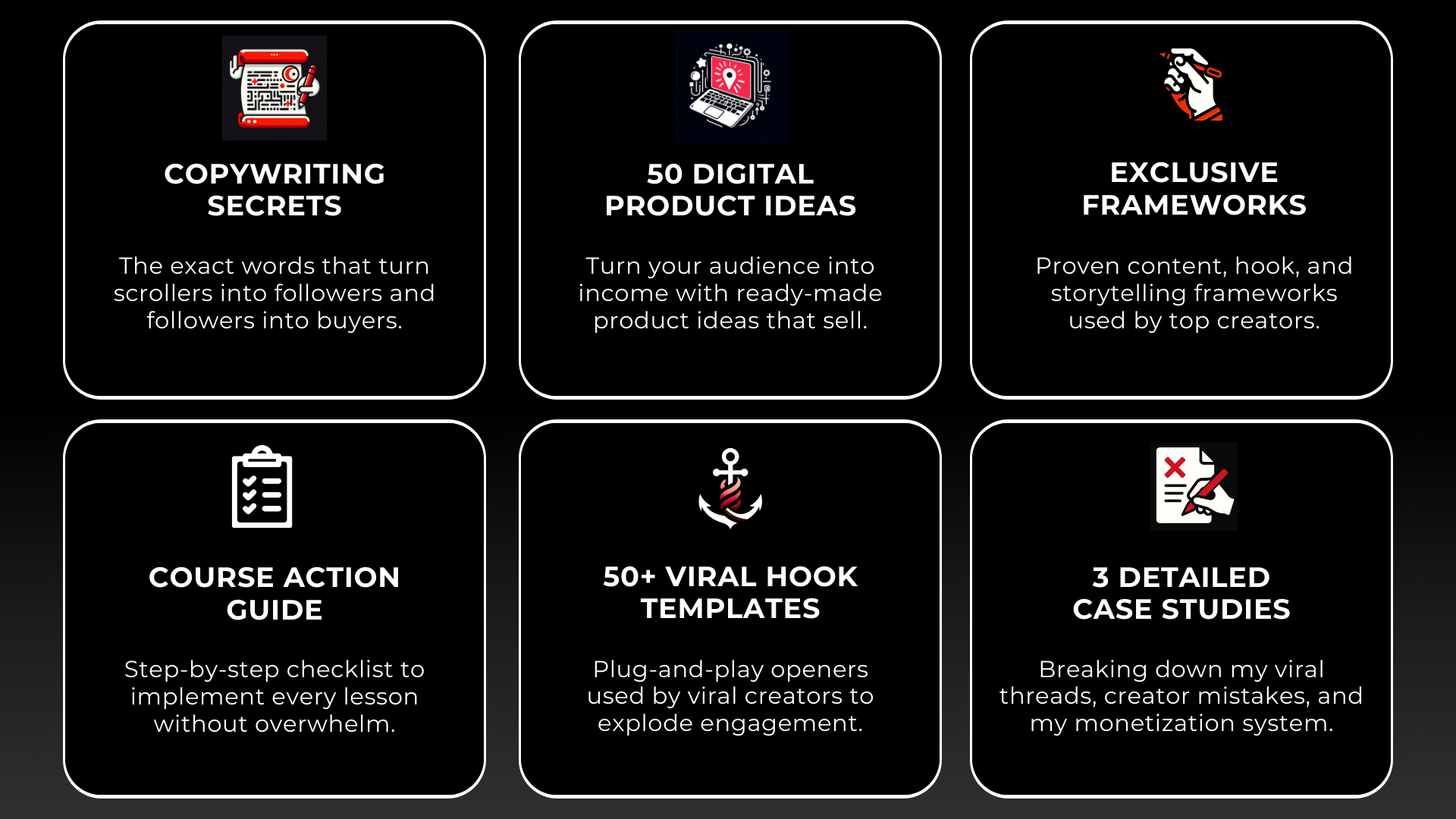 COPYWRITING SECRETS

The exact words that turn scrollers into followers and followers into buyers.

50 DIGITAL PRODUCT IDEAS

Turn your audience into income with ready-made product ideas that sell.

EXCLUSIVE FRAMEWORKS

Proven content, hook, and storytelling frameworks used by top creators.

COURSE ACTION GUIDE

Step-by-step checklist to implement every lesson without overwhelm.

50+ VIRAL HOOK TEMPLATES

Plug-and-play openers used by viral creators to explode engagement.

3 DETAILED CASE STUDIES

Breaking down my viral threads, creator mistakes, and my monetization system.